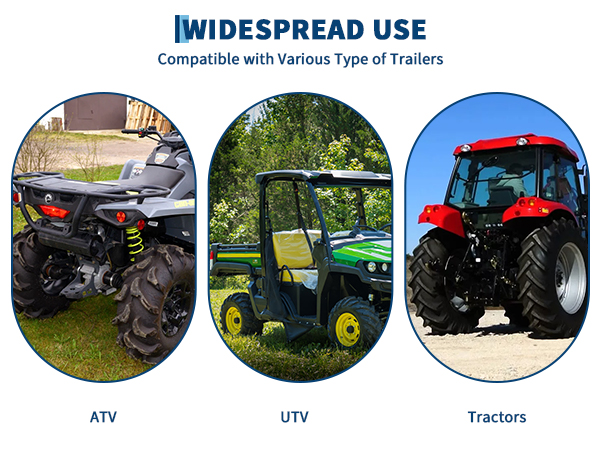 WIDESPREAD USE
Compatible with Various Type of Trailers

ATV

UTV

Tractors